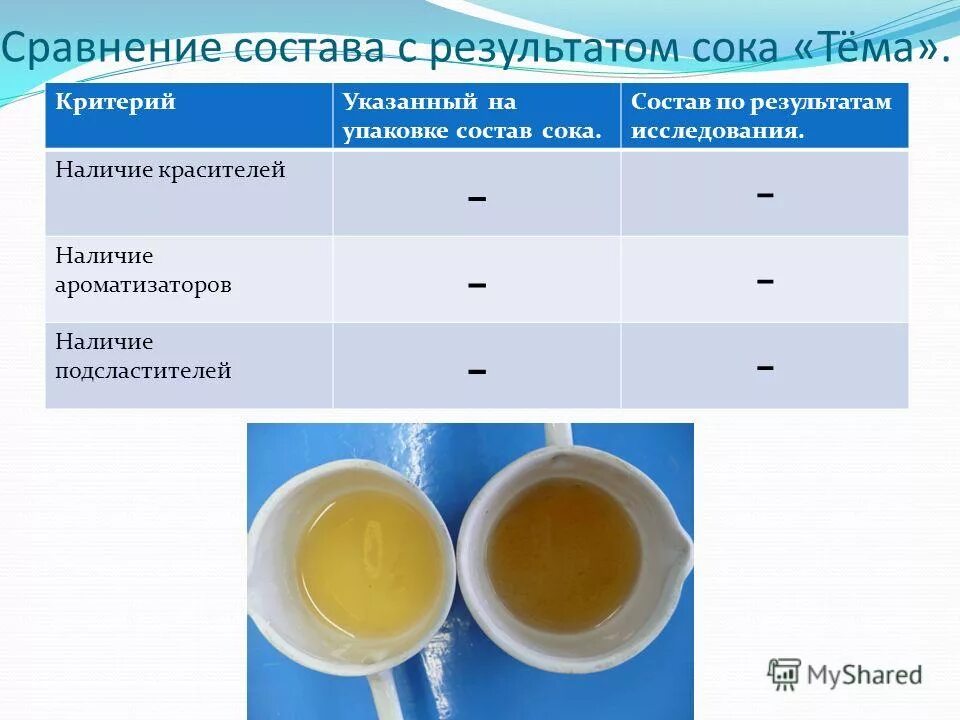 Сравнение состава с результатом сока «Тёма».

| Критерий | Указанный на упаковке состав сока. | Состав по результатам исследования. |
|---|---|---|
| Наличие красителей | – | – |
| Наличие ароматизаторов | – | – |
| Наличие подсластителей | – | – |

MyShared